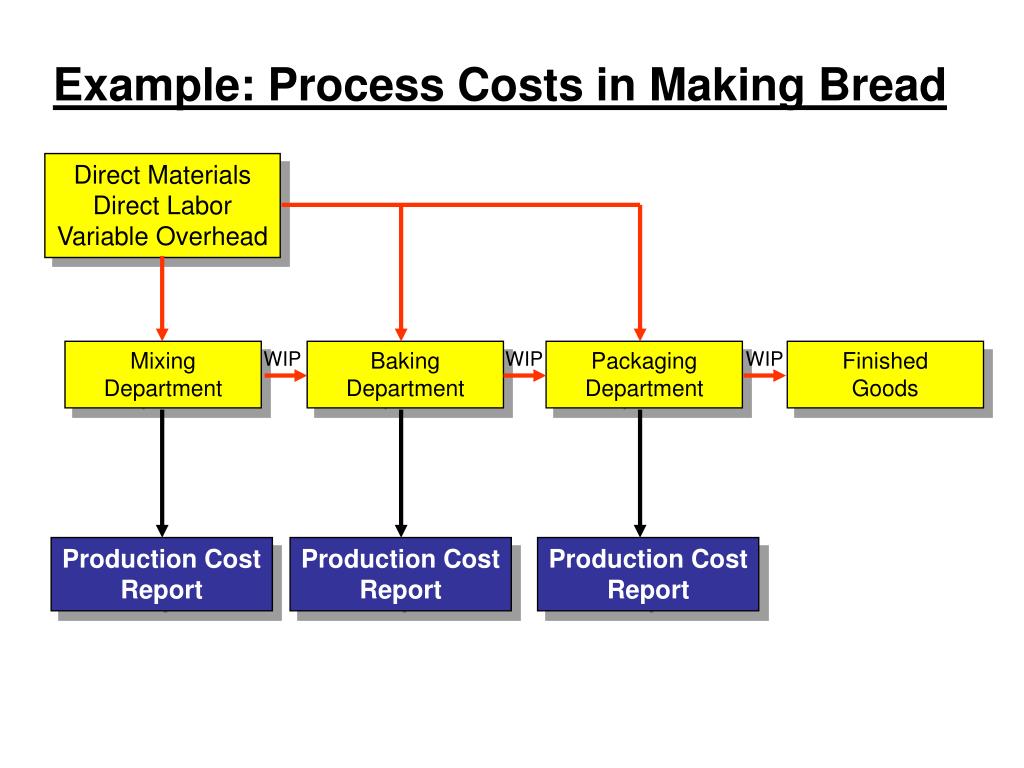 Example: Process Costs in Making Bread

Direct Materials
Direct Labor
Variable Overhead

Mixing Department

WIP

Baking Department

WIP

Packaging Department

WIP

Finished Goods

Production Cost Report

Production Cost Report

Production Cost Report